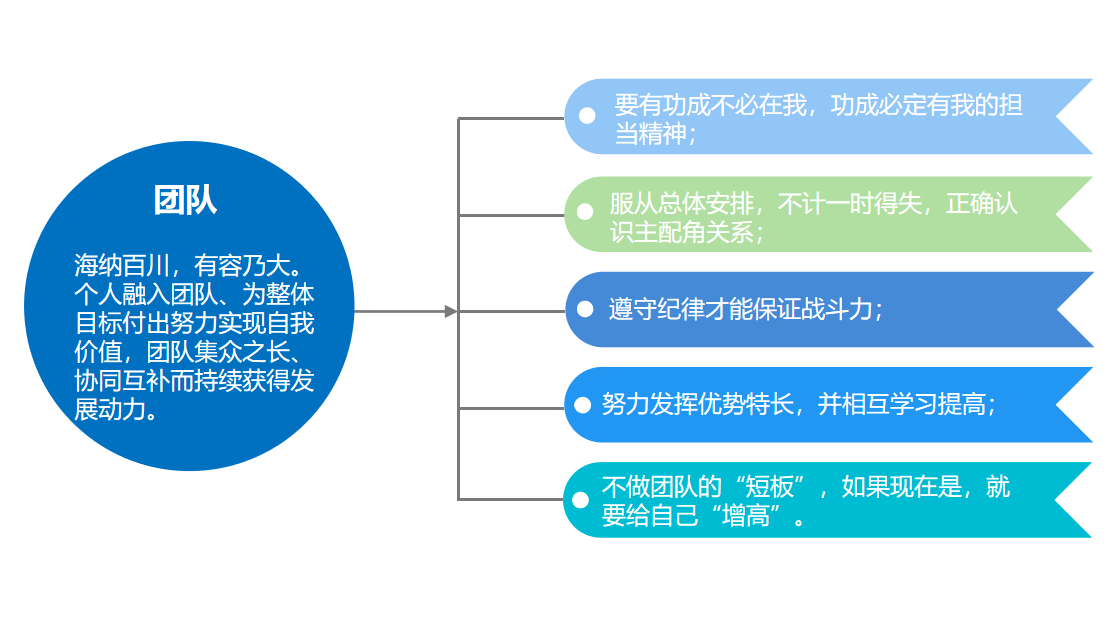 团队

海纳百川，有容乃大。个人融入团队、为整体目标付出努力实现自我价值，团队集众之长、协同互补而持续获得发展动力。

要有功成不必在我，功成必定有我的担当精神；

服从总体安排，不计一时得失，正确认识主配角关系；

遵守纪律才能保证战斗力；

努力发挥优势特长，并相互学习提高；

不做团队的“短板”，如果现在是，就要给自己“增高”。